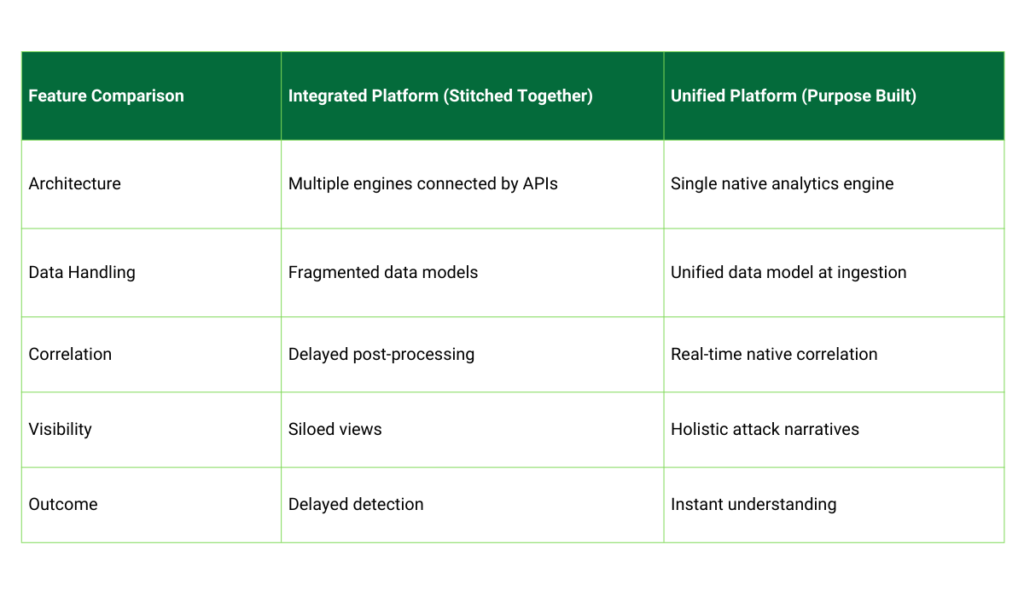 | Feature Comparison | Integrated Platform (Stitched Together) | Unified Platform (Purpose Built) |
|---|---|---|
| Architecture | Multiple engines connected by APIs | Single native analytics engine |
| Data Handling | Fragmented data models | Unified data model at ingestion |
| Correlation | Delayed post-processing | Real-time native correlation |
| Visibility | Siloed views | Holistic attack narratives |
| Outcome | Delayed detection | Instant understanding |